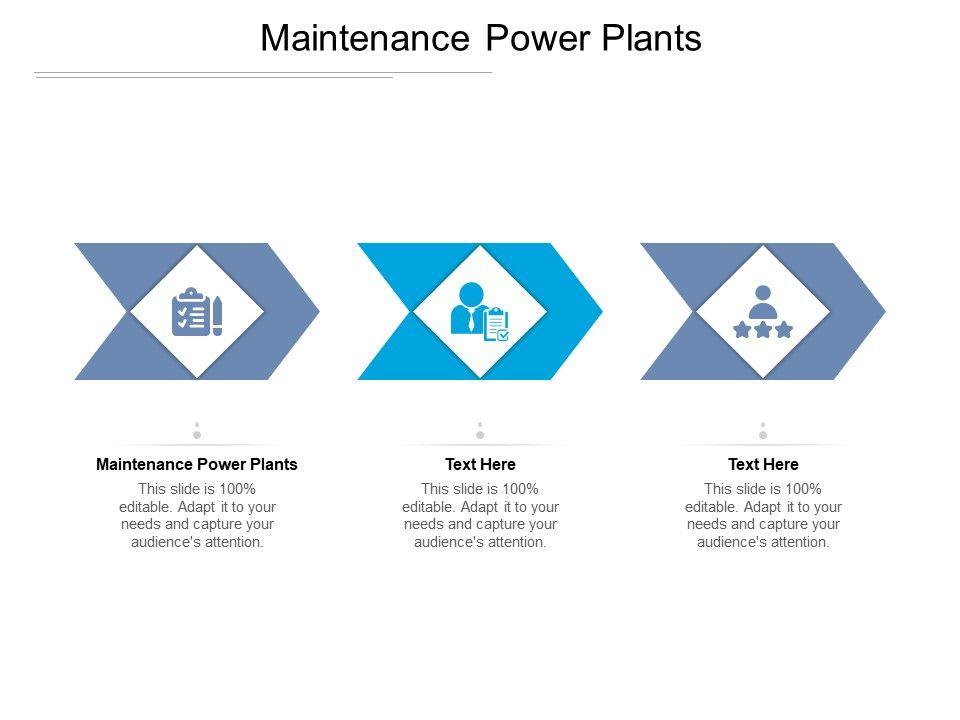 Maintenance Power Plants

Maintenance Power Plants
This slide is 100% editable. Adapt it to your needs and capture your audience's attention.

Text Here
This slide is 100% editable. Adapt it to your needs and capture your audience's attention.

Text Here
This slide is 100% editable. Adapt it to your needs and capture your audience's attention.